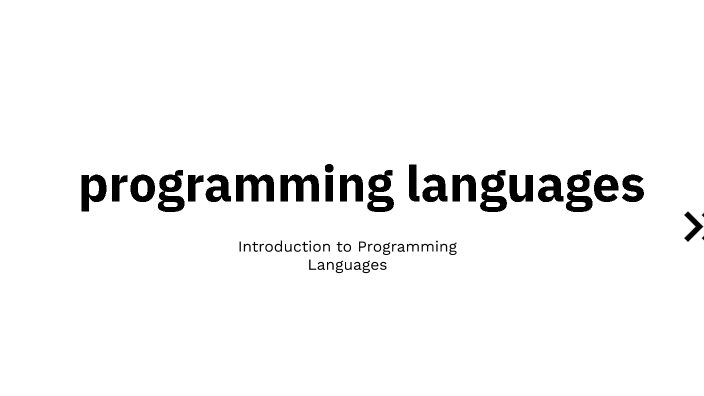 programming languages

Introduction to Programming Languages